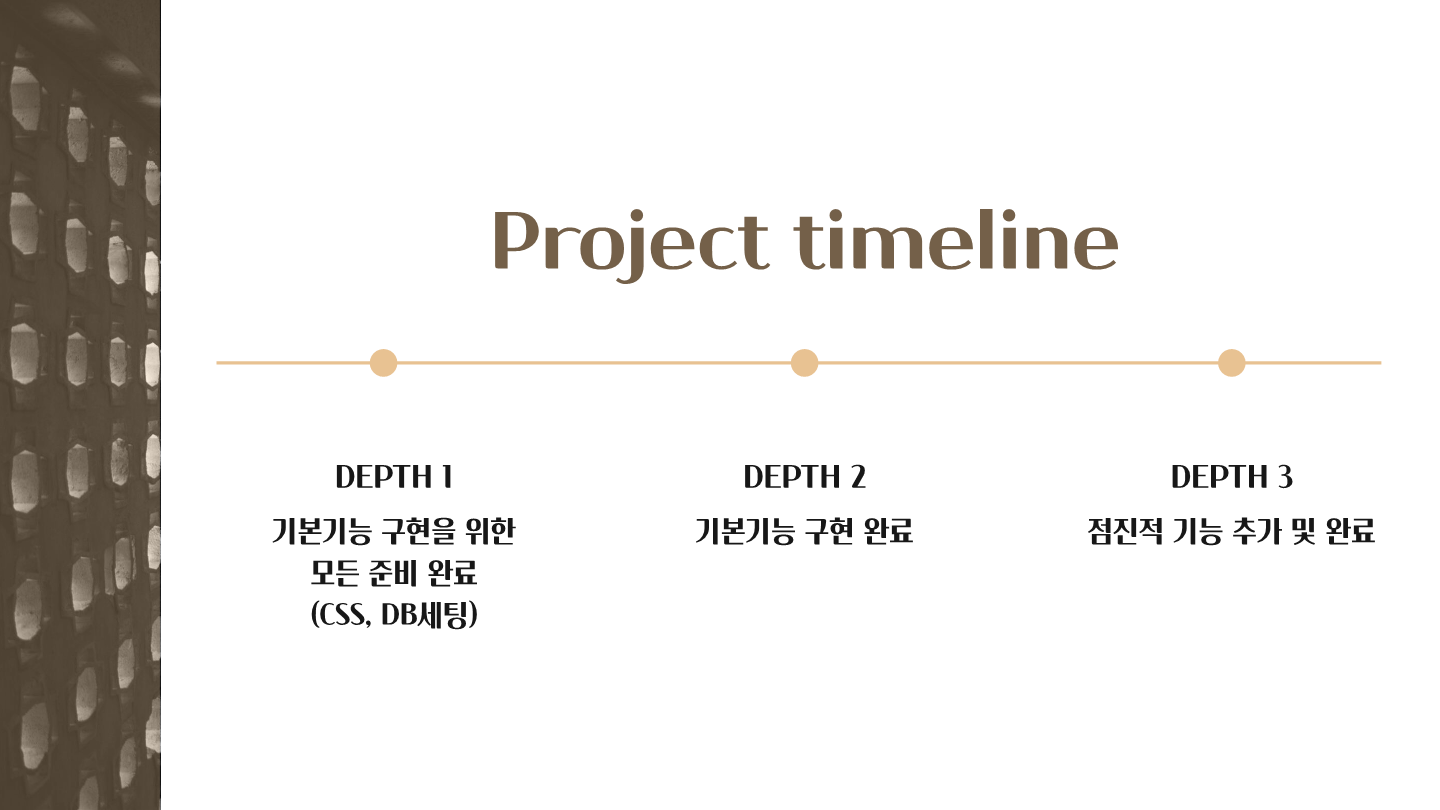 Project timeline

DEPTH 1
기본기능 구현을 위한 모든 준비 완료 (CSS, DB세팅)

DEPTH 2
기본기능 구현 완료

DEPTH 3
점진적 기능 추가 및 완료